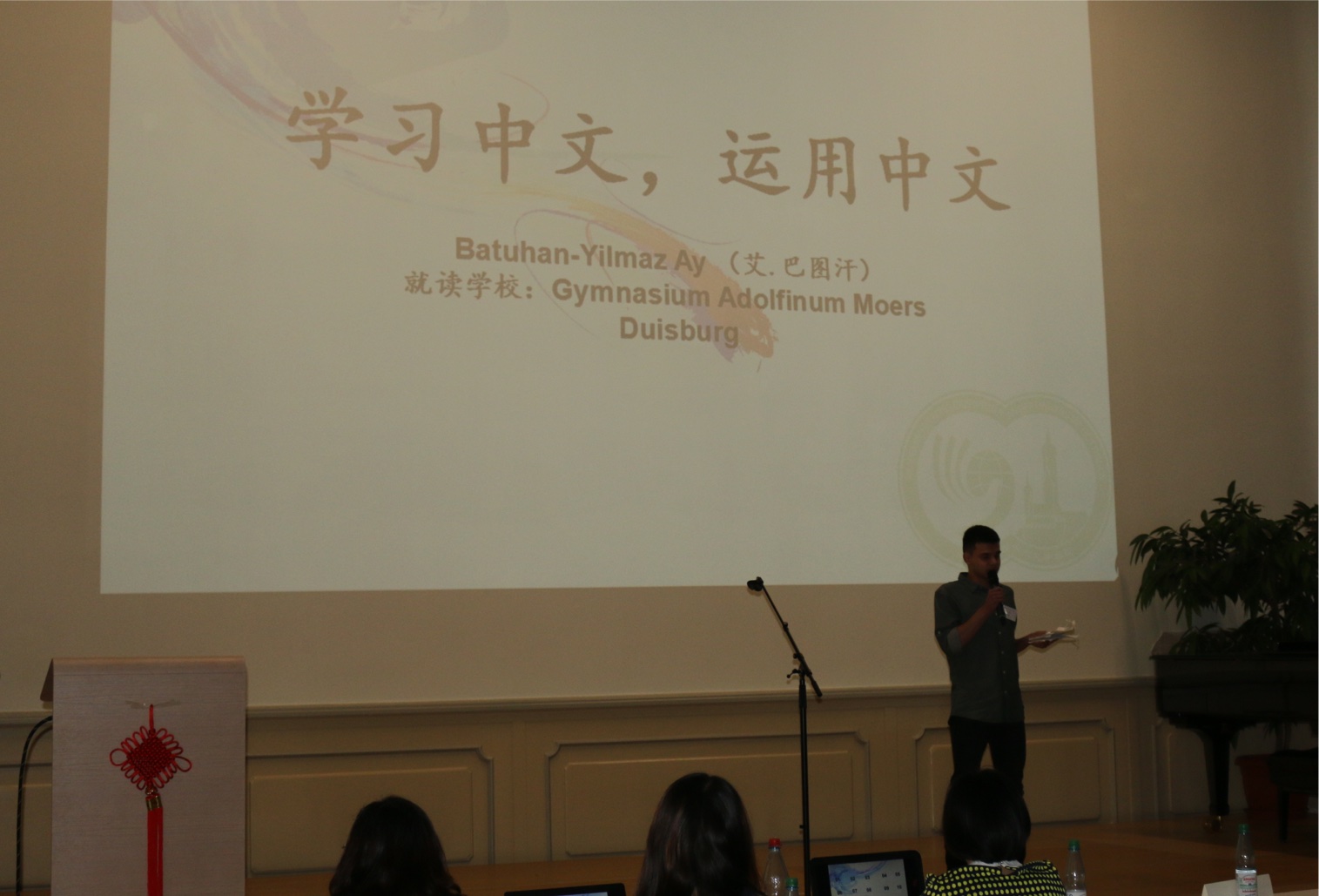 学习中文，运用中文

Batuhan-Yilmaz Ay （艾.巴图汗）
就读学校：Gymnasium Adolfinum Moers
Duisburg